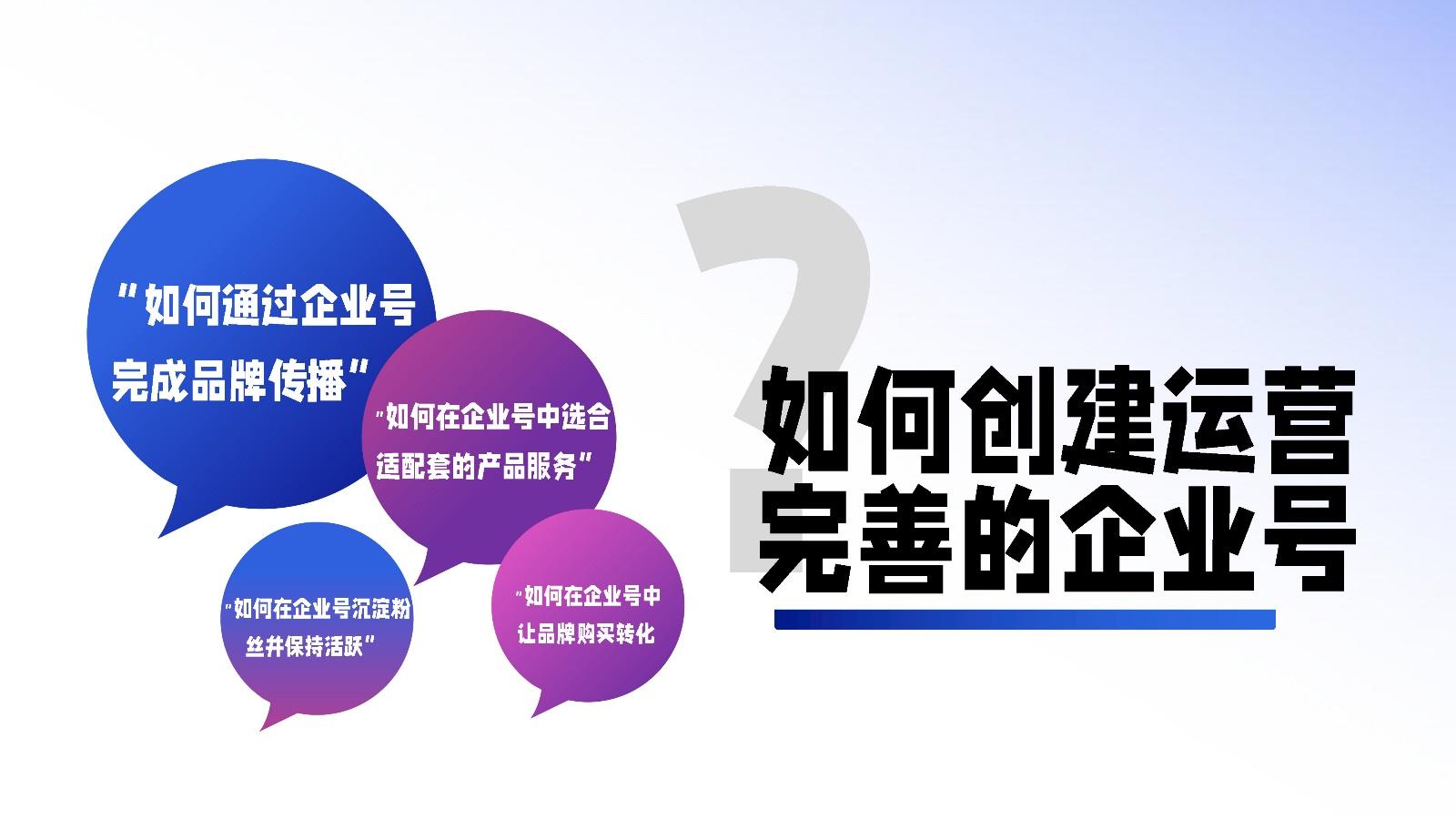 "如何通过企业号完成品牌传播"

"如何在企业号中选合适配套的产品服务"

"如何在企业号沉淀粉丝并保持活跃"

"如何在企业号中让品牌购买转化

?

如何创建运营完善的企业号